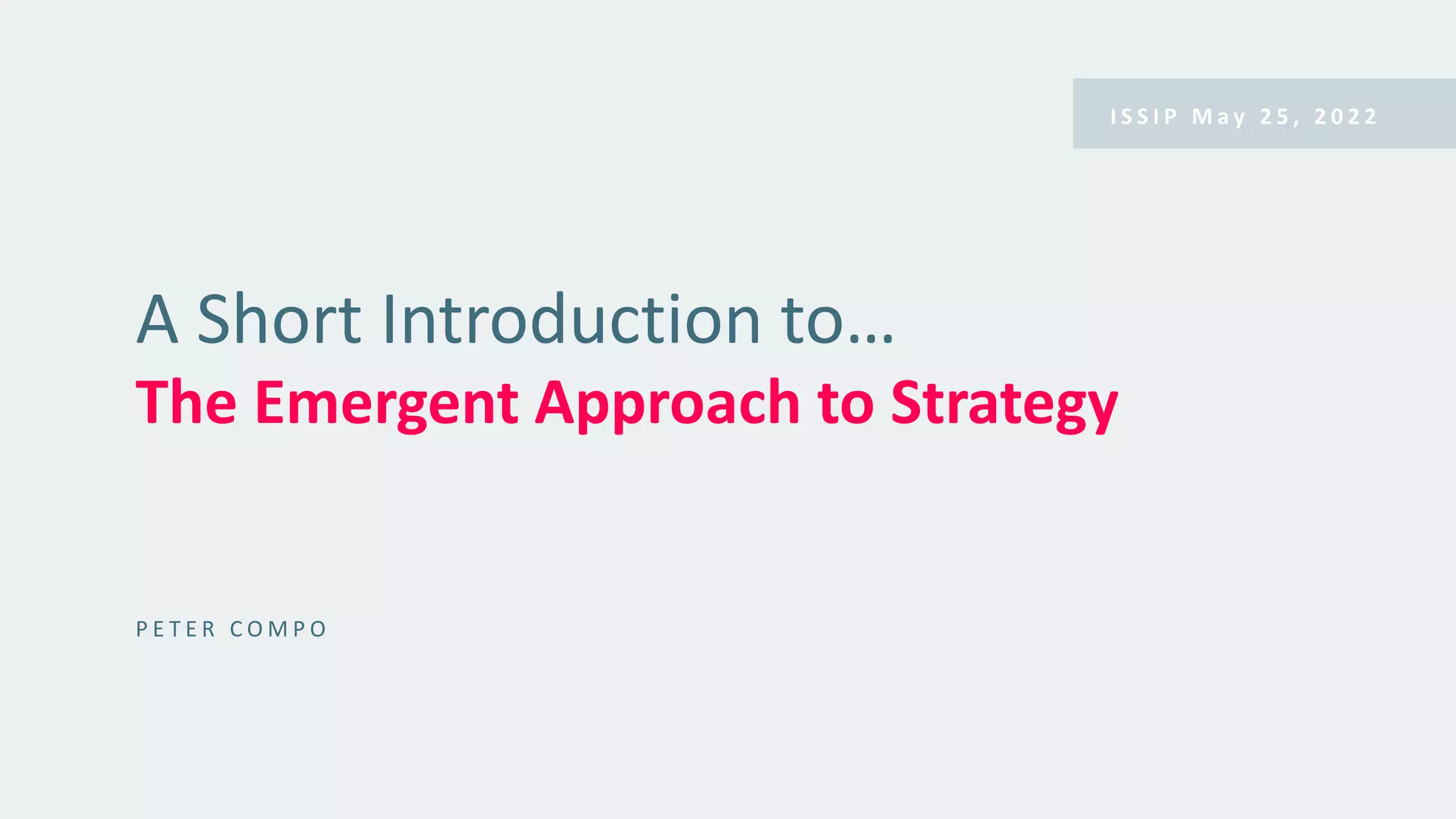 ISSIP May 25, 2022

A Short Introduction to…
The Emergent Approach to Strategy

PETER COMPO